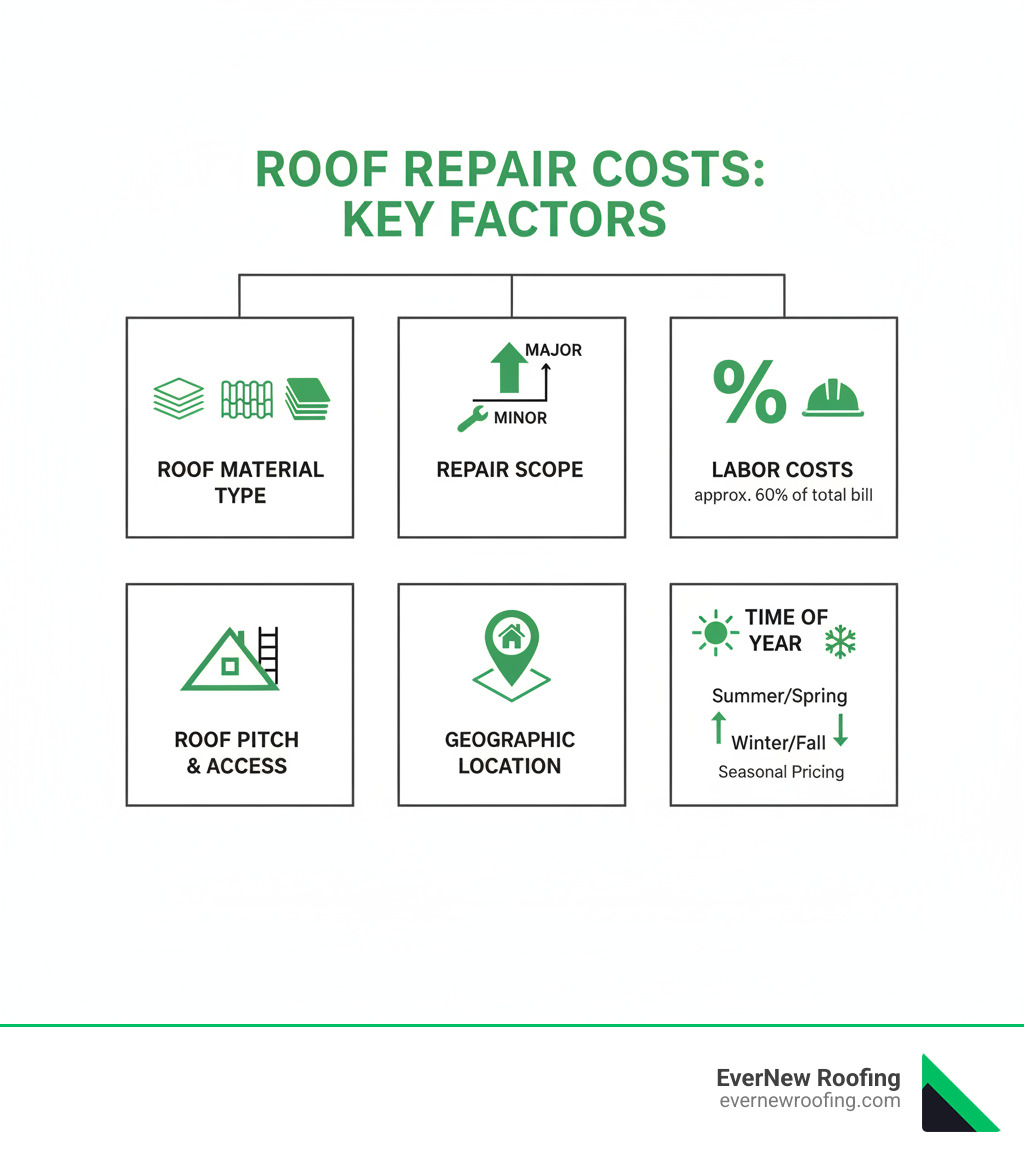 ROOF REPAIR COSTS: KEY FACTORS

ROOF MATERIAL TYPE

MAJOR
MINOR
REPAIR SCOPE

%
LABOR COSTS
approx. 60% of total bill

ROOF PITCH & ACCESS

GEOGRAPHIC LOCATION

TIME OF YEAR
Summer/Spring
Winter/Fall
Seasonal Pricing

EverNew Roofing
evernewroofing.com